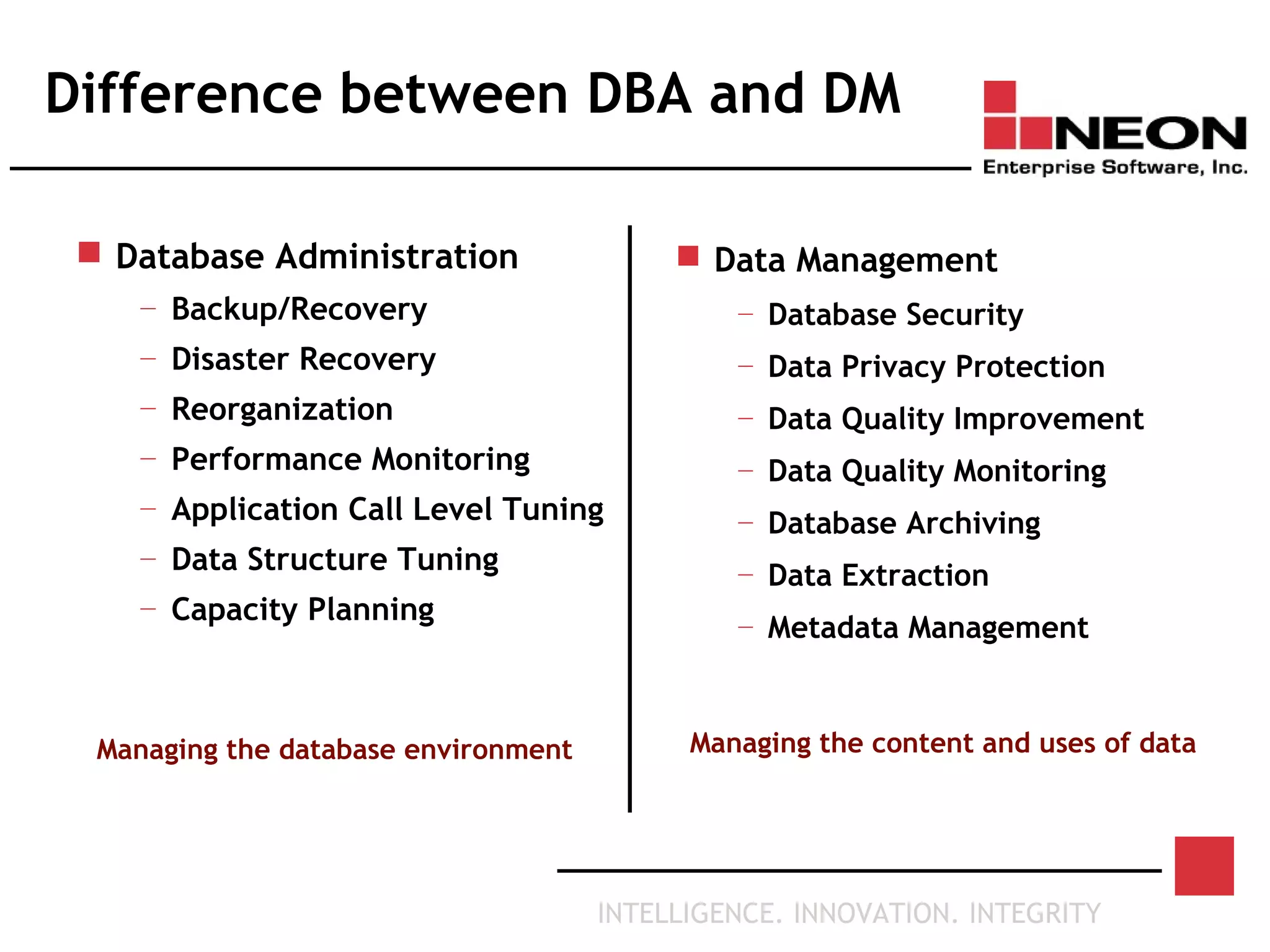 Difference between DBA and DM

NEON
Enterprise Software, Inc.

Database Administration
– Backup/Recovery
– Disaster Recovery
– Reorganization
– Performance Monitoring
– Application Call Level Tuning
– Data Structure Tuning
– Capacity Planning

Managing the database environment

Data Management
– Database Security
– Data Privacy Protection
– Data Quality Improvement
– Data Quality Monitoring
– Database Archiving
– Data Extraction
– Metadata Management

Managing the content and uses of data

INTELLIGENCE. INNOVATION. INTEGRITY